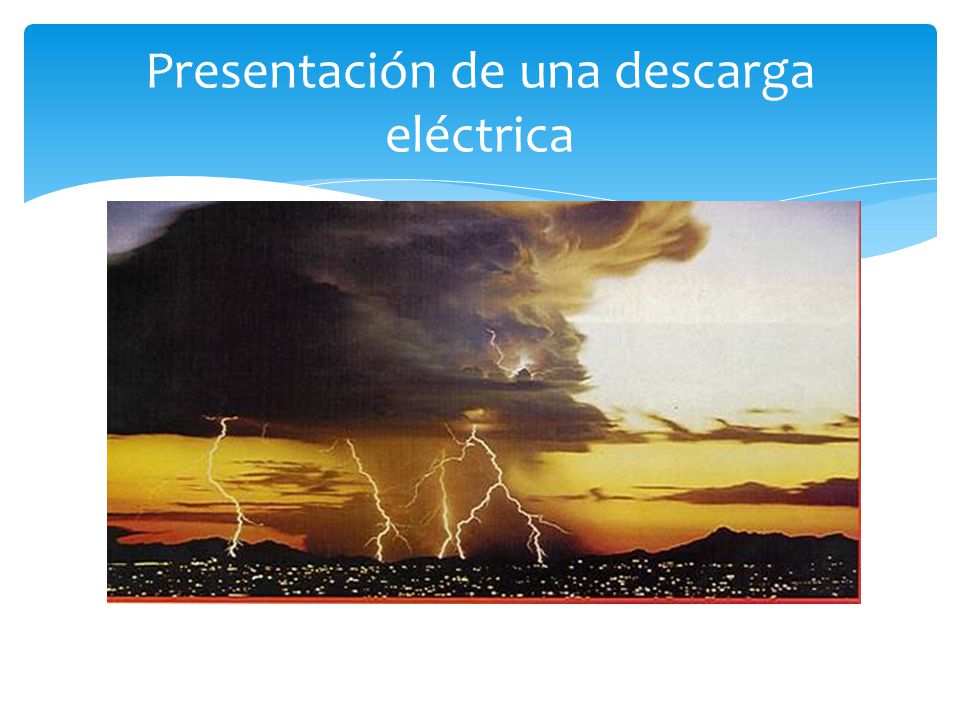 Presentación de una descarga eléctrica